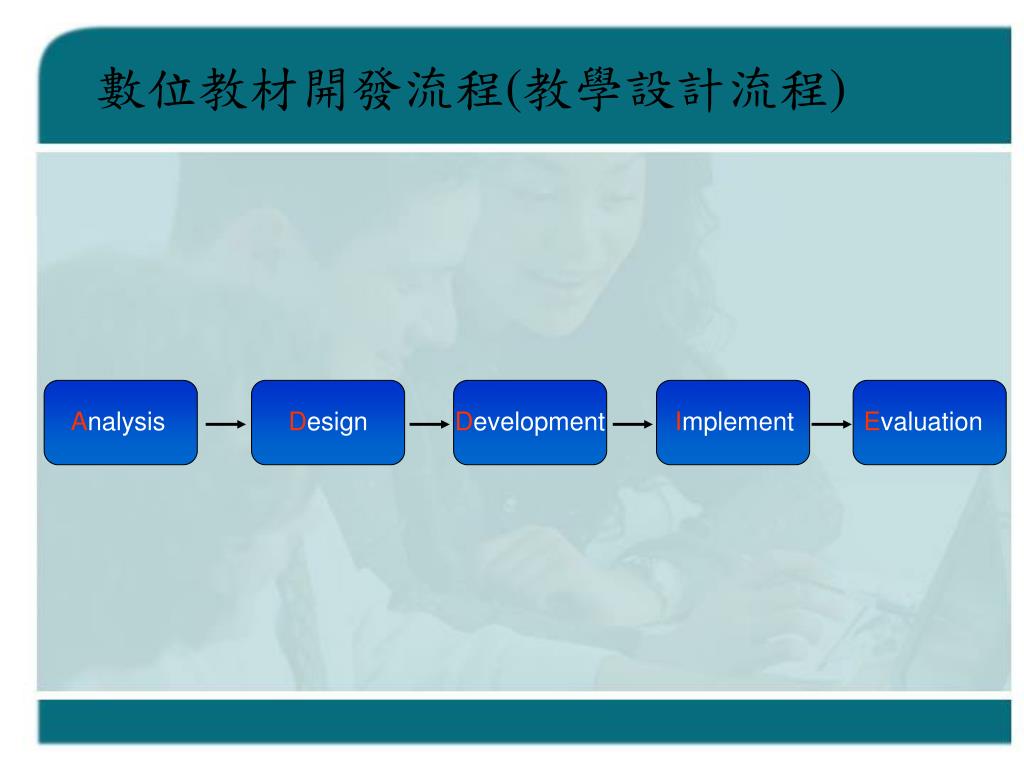 數位教材開發流程(教學設計流程)

Analysis

Design

Development

Implement

Evaluation